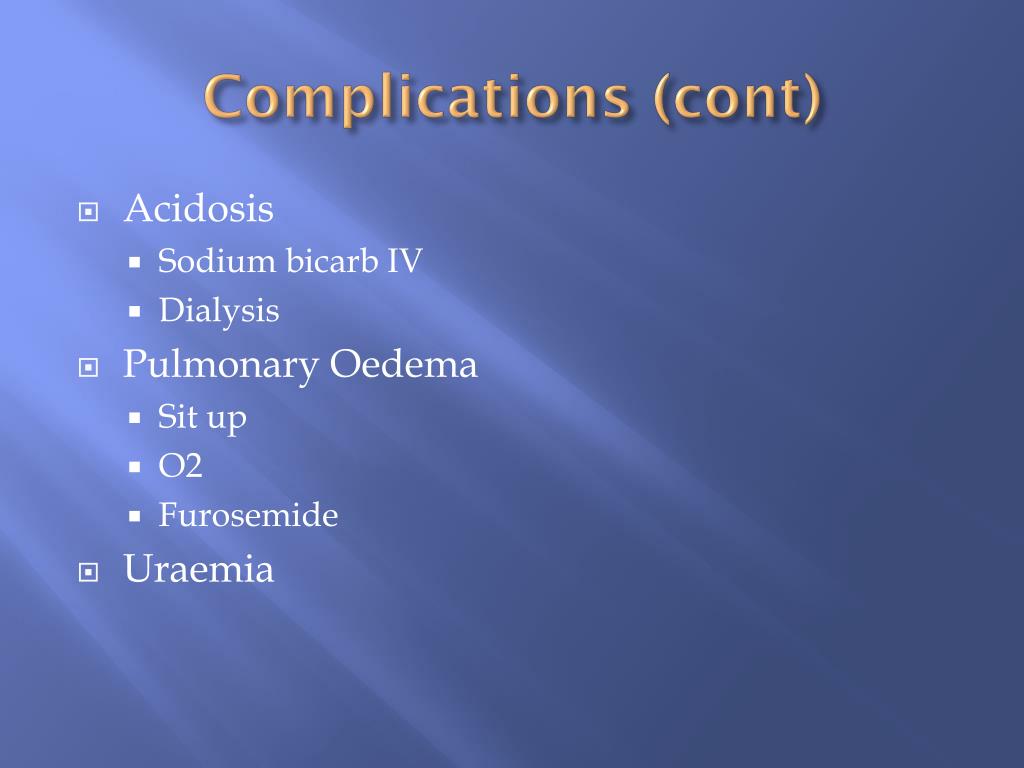 Complications (cont)

Acidosis
Sodium bicarb IV
Dialysis
Pulmonary Oedema
Sit up
O2
Furosemide
Uraemia